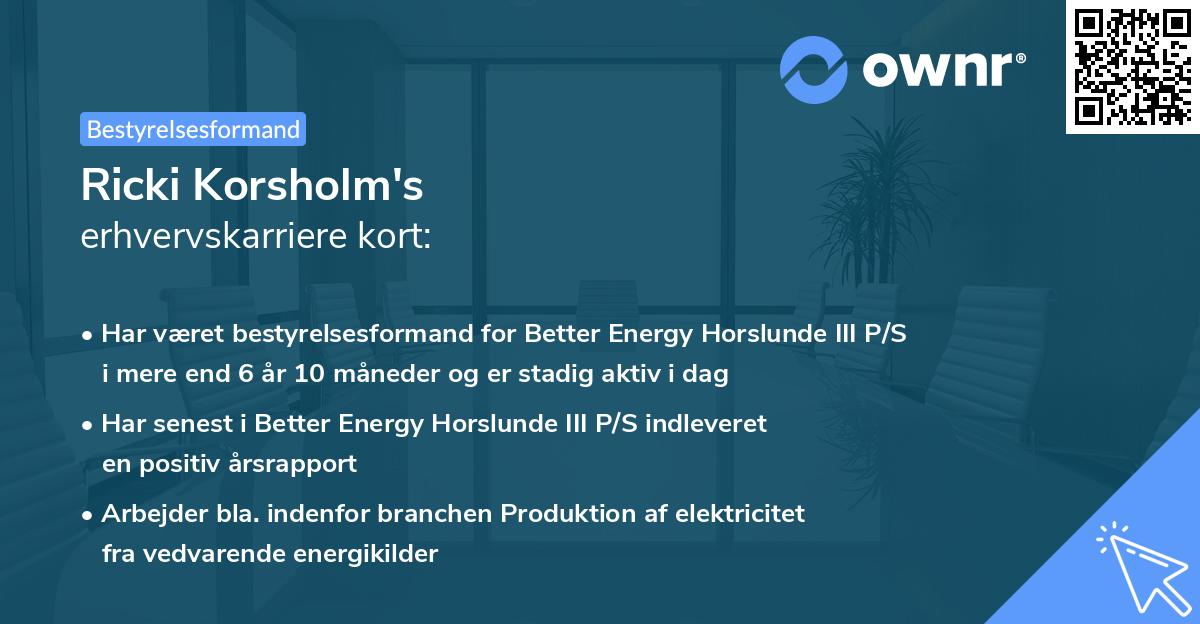 ownr®

Bestyrelsesformand

Ricki Korsholm's
erhvervskarriere kort:

• Har været bestyrelsesformand for Better Energy Horslunde III P/S i mere end 6 år 10 måneder og er stadig aktiv i dag

• Har senest i Better Energy Horslunde III P/S indleveret en positiv årsrapport

• Arbejder bla. indenfor branchen Produktion af elektricitet fra vedvarende energikilder